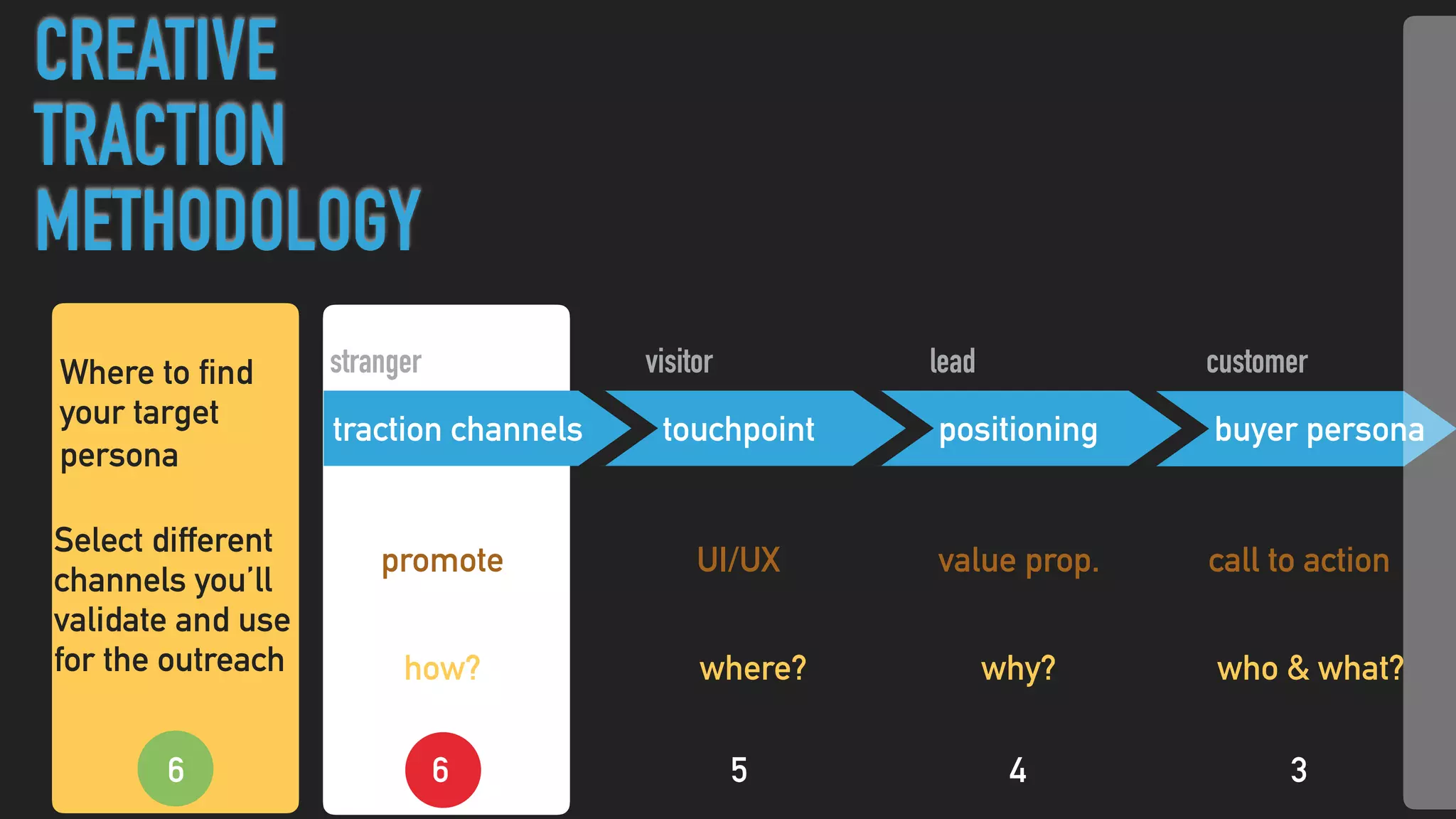 CREATIVE TRACTION METHODOLOGY

Where to find your target persona

Select different channels you'll validate and use for the outreach

6

stranger

traction channels

promote

how?

6

visitor

touchpoint

UI/UX

where?

5

lead

positioning

value prop.

why?

4

customer

buyer persona

call to action

who & what?

3